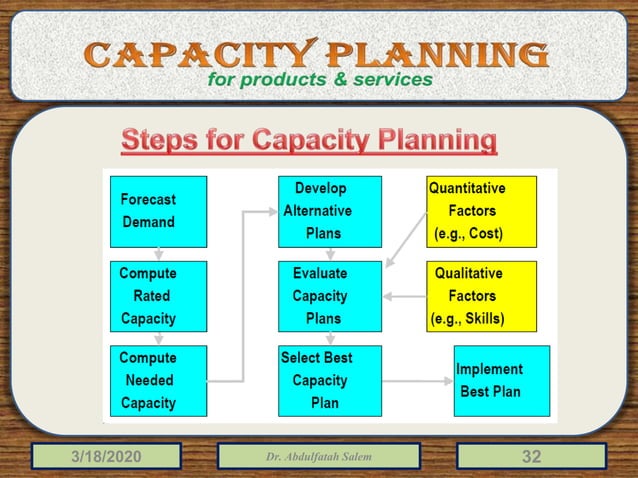 CAPACITY PLANNING
for products & services

Steps for Capacity Planning

Forecast Demand

Compute Rated Capacity

Compute Needed Capacity

Develop Alternative Plans

Evaluate Capacity Plans

Select Best Capacity Plan

Quantitative Factors (e.g., Cost)

Qualitative Factors (e.g., Skills)

Implement Best Plan

3/18/2020

Dr. Abdulfatah Salem

32